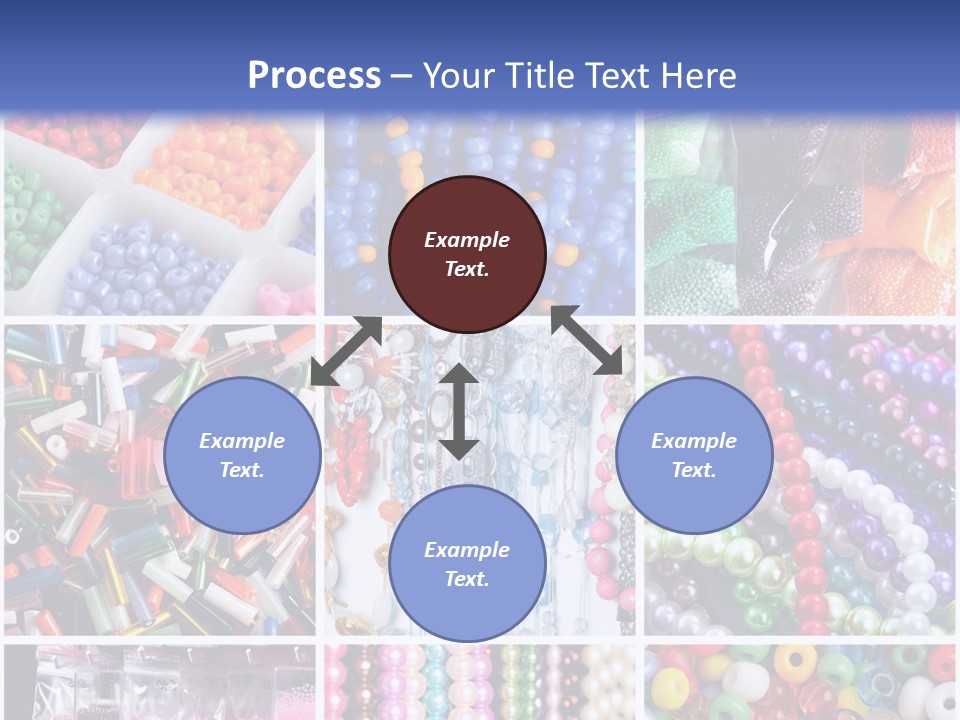 Process – Your Title Text Here

Example Text.

Example Text.

Example Text.

Example Text.